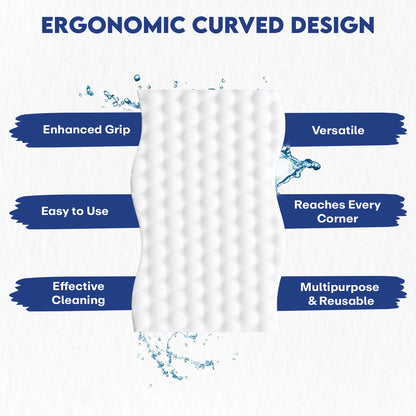 ERGONOMIC CURVED DESIGN

Enhanced Grip

Easy to Use

Effective Cleaning

Versatile

Reaches Every Corner

Multipurpose & Reusable